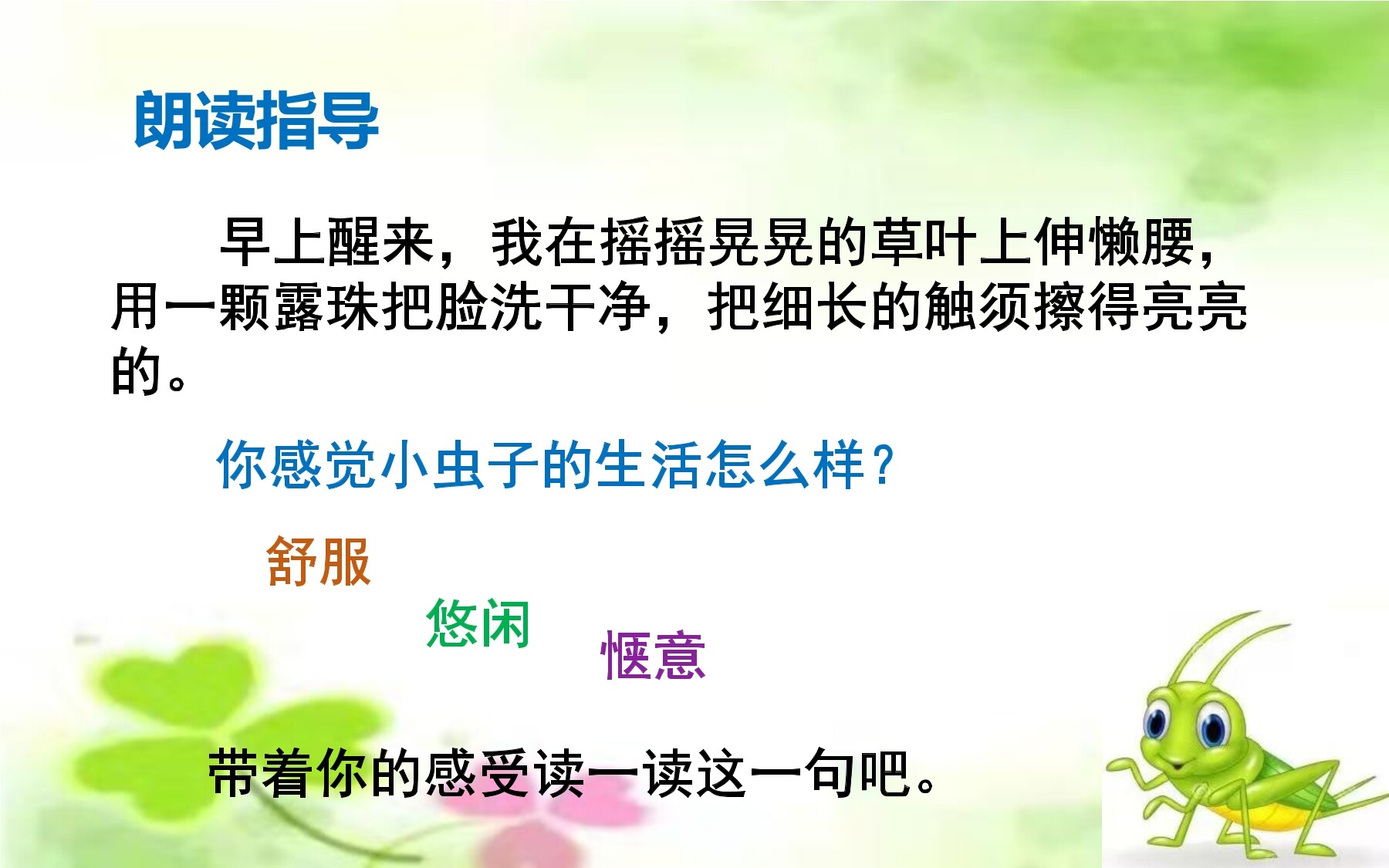 朗读指导

早上醒来，我在摇摇晃晃的草叶上伸懒腰，用一颗露珠把脸洗干净，把细长的触须擦得亮亮的。

你感觉小虫子的生活怎么样？

舒服

悠闲

惬意

带着你的感受读一读这一句吧。